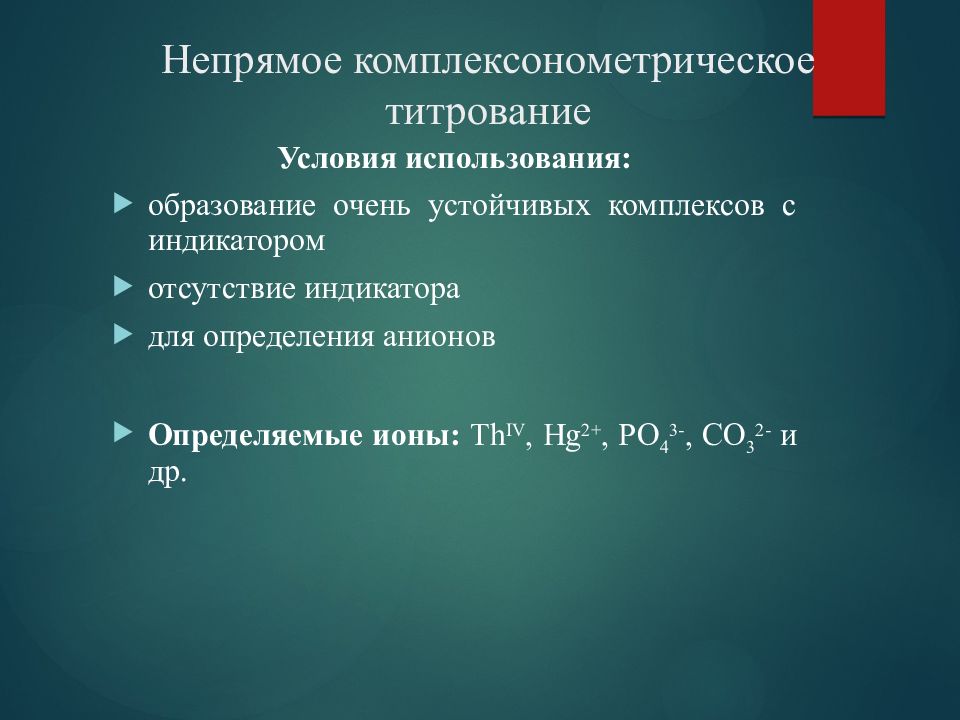 Непрямое комплексонометрическое титрование

Условия использования:

образование очень устойчивых комплексов с индикатором

отсутствие индикатора

для определения анионов

Определяемые ионы: $Th^{IV}$, $Hg^{2+}$, $PO_4^{3-}$, $CO_3^{2-}$ и др.